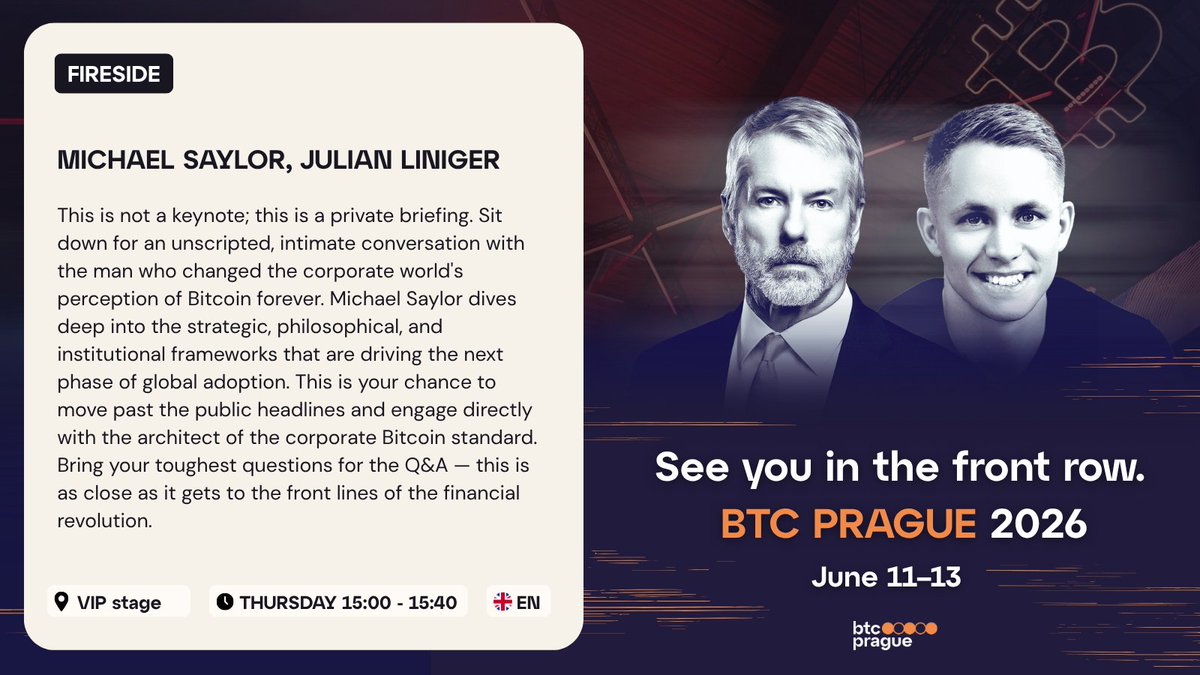 FIRESIDE

MICHAEL SAYLOR, JULIAN LINIGER

This is not a keynote; this is a private briefing. Sit down for an unscripted, intimate conversation with the man who changed the corporate world's perception of Bitcoin forever. Michael Saylor dives deep into the strategic, philosophical, and institutional frameworks that are driving the next phase of global adoption. This is your chance to move past the public headlines and engage directly with the architect of the corporate Bitcoin standard. Bring your toughest questions for the Q&A — this is as close as it gets to the front lines of the financial revolution.

VIP stage

THURSDAY 15:00 - 15:40

EN

See you in the front row.

BTC PRAGUE 2026

June 11–13

btc prague